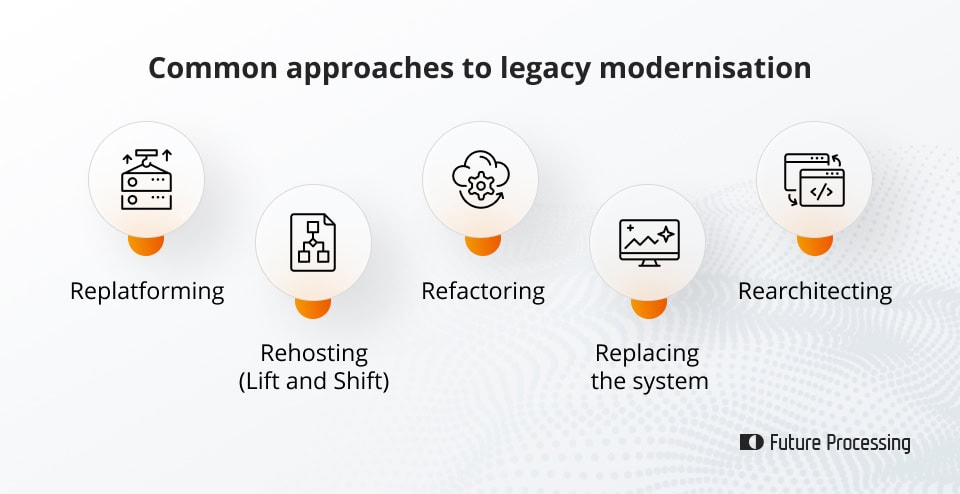 Common approaches to legacy modernisation

Replatforming

Rehosting (Lift and Shift)

Refactoring

Replacing the system

Rearchitecting

Future Processing